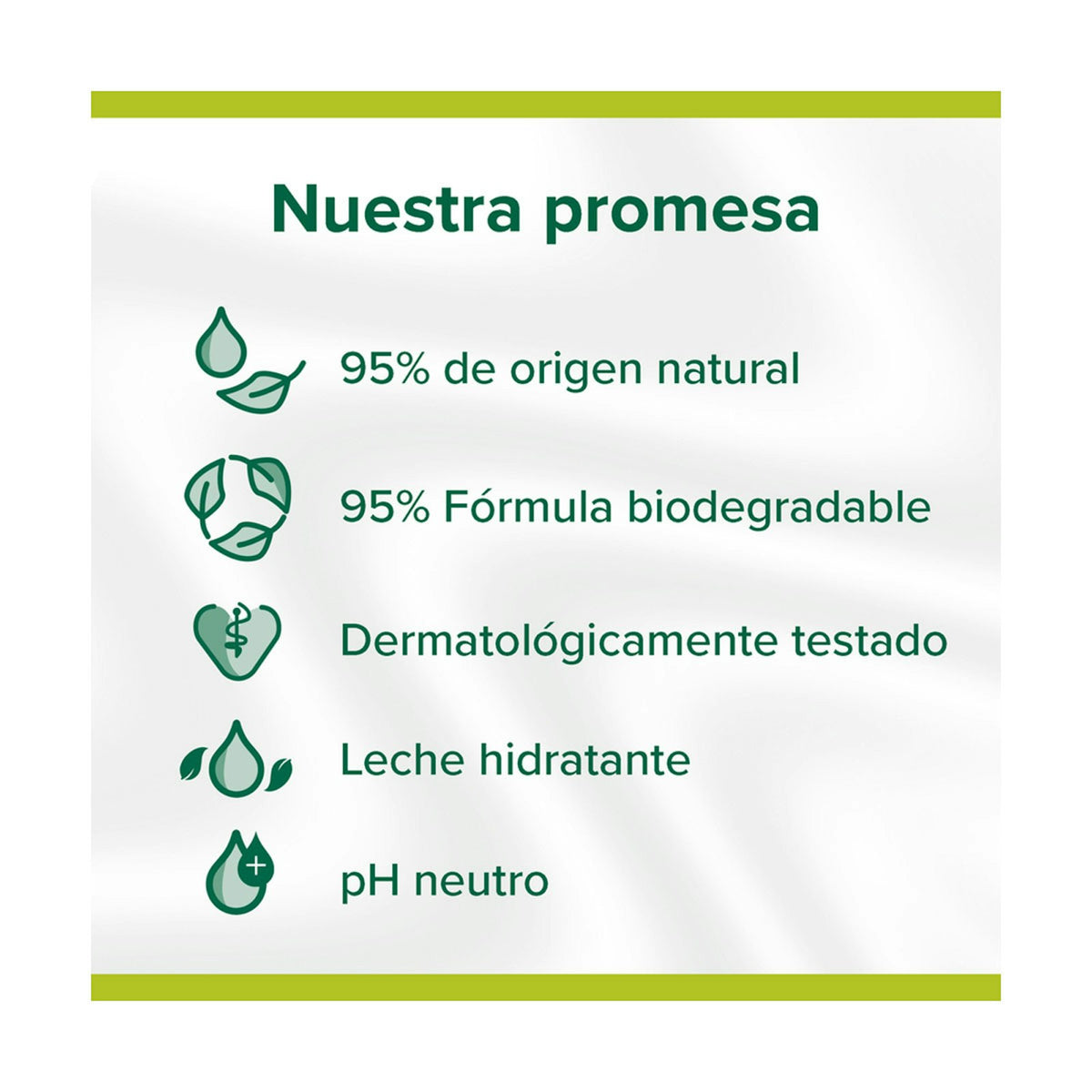 Nuestra promesa

95% de origen natural

95% Fórmula biodegradable

Dermatológicamente testado

Leche hidratante

pH neutro